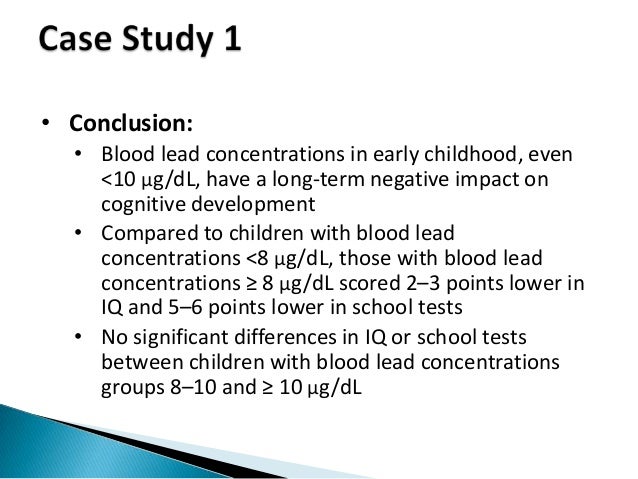 Case Study 1

• Conclusion:
  • Blood lead concentrations in early childhood, even <10 μg/dL, have a long-term negative impact on cognitive development
  • Compared to children with blood lead concentrations <8 μg/dL, those with blood lead concentrations ≥ 8 μg/dL scored 2–3 points lower in IQ and 5–6 points lower in school tests
  • No significant differences in IQ or school tests between children with blood lead concentrations groups 8–10 and ≥ 10 μg/dL